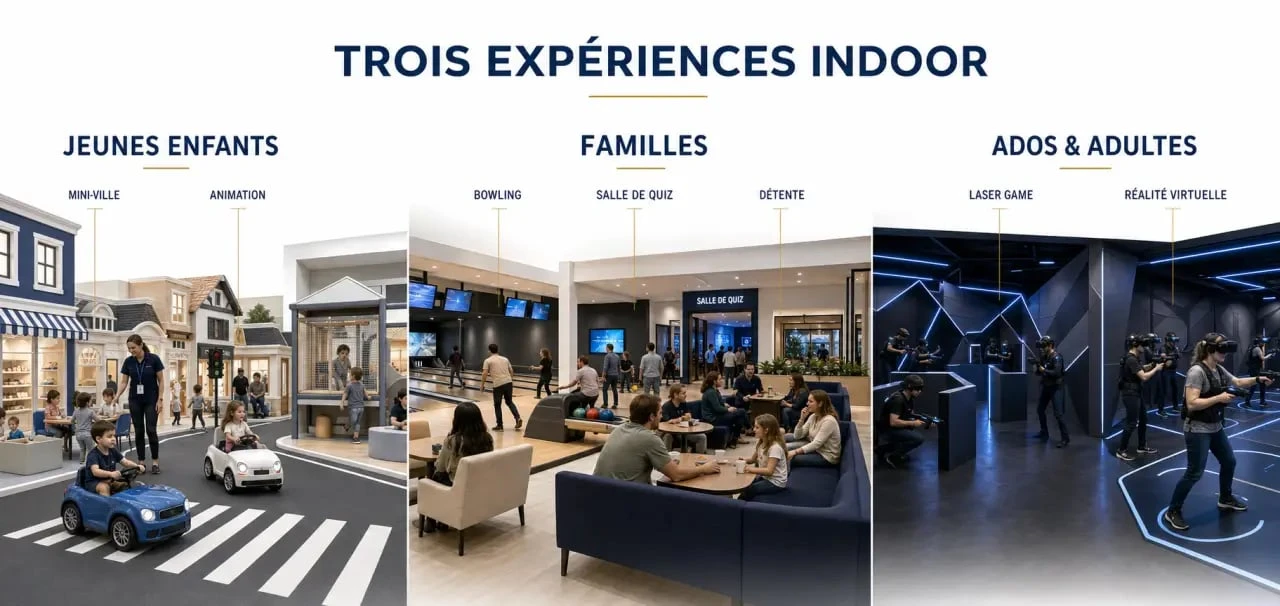 TROIS EXPÉRIENCES INDOOR

JEUNES ENFANTS

MINI-VILLE

ANIMATION

FAMILLES

BOWLING

SALLE DE QUIZ

DÉTENTE

SALLE DE QUIZ

ADOS & ADULTES

LASER GAME

RÉALITÉ VIRTUELLE